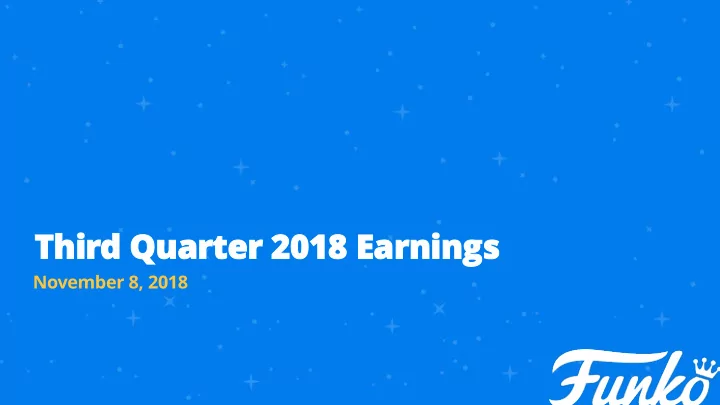 Third Quarter 2018 Earnings
November 8, 2018

Funko